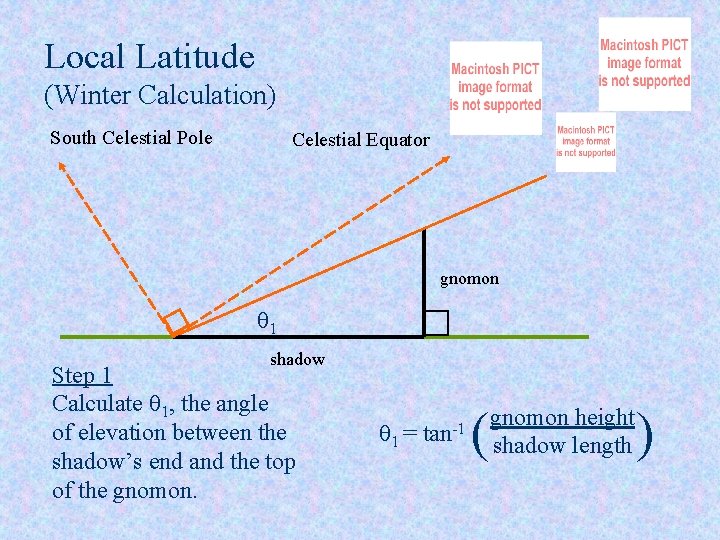 Local Latitude
(Winter Calculation)

Macintosh PICT image format is not supported

Macintosh PICT image format is not supported

Macintosh PICT image format is not supported

South Celestial Pole

Celestial Equator

gnomon

$\theta_1$

shadow

Step 1
Calculate $\theta_1$, the angle of elevation between the shadow's end and the top of the gnomon.

$\theta_1 = \tan^{-1}\left(\frac{\text{gnomon height}}{\text{shadow length}}\right)$